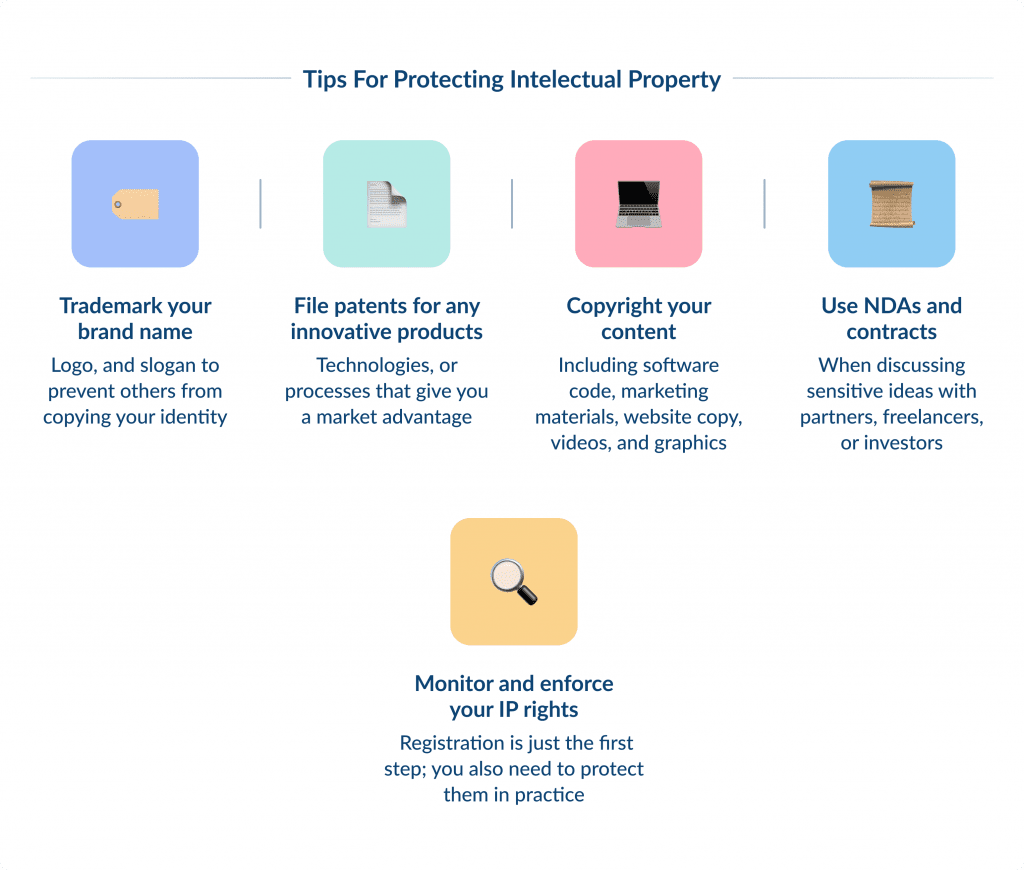 Tips For Protecting Intelectual Property

Trademark your brand name

Logo, and slogan to prevent others from copying your identity

File patents for any innovative products

Technologies, or processes that give you a market advantage

Copyright your content

Including software code, marketing materials, website copy, videos, and graphics

Use NDAs and contracts

When discussing sensitive ideas with partners, freelancers, or investors

Monitor and enforce your IP rights

Registration is just the first step; you also need to protect them in practice